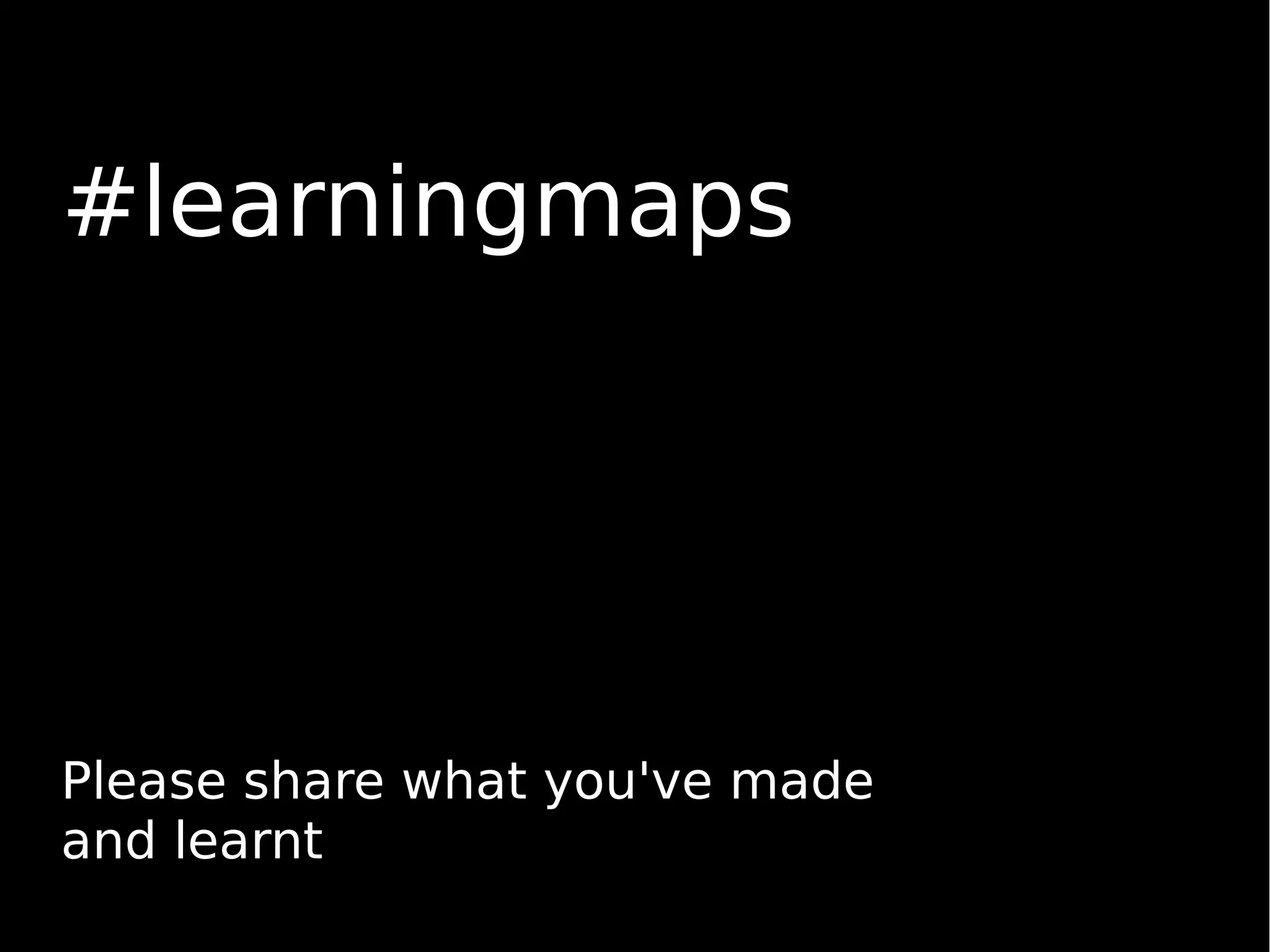 #learningmaps

Please share what you've made and learnt